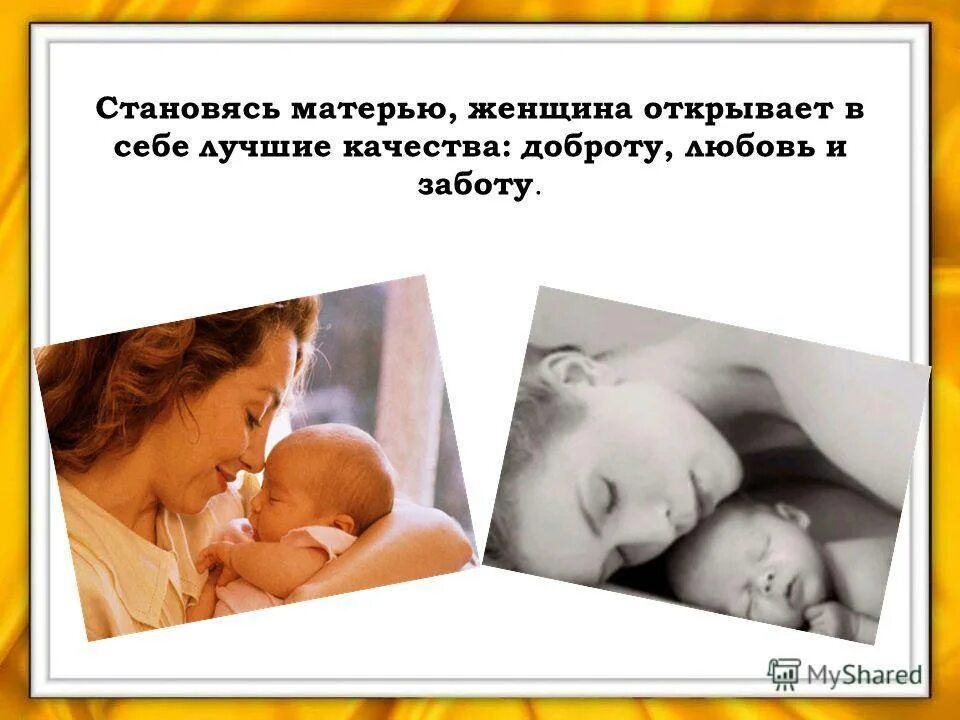 Становясь матерью, женщина открывает в себе лучшие качества: доброту, любовь и заботу.

MyShared